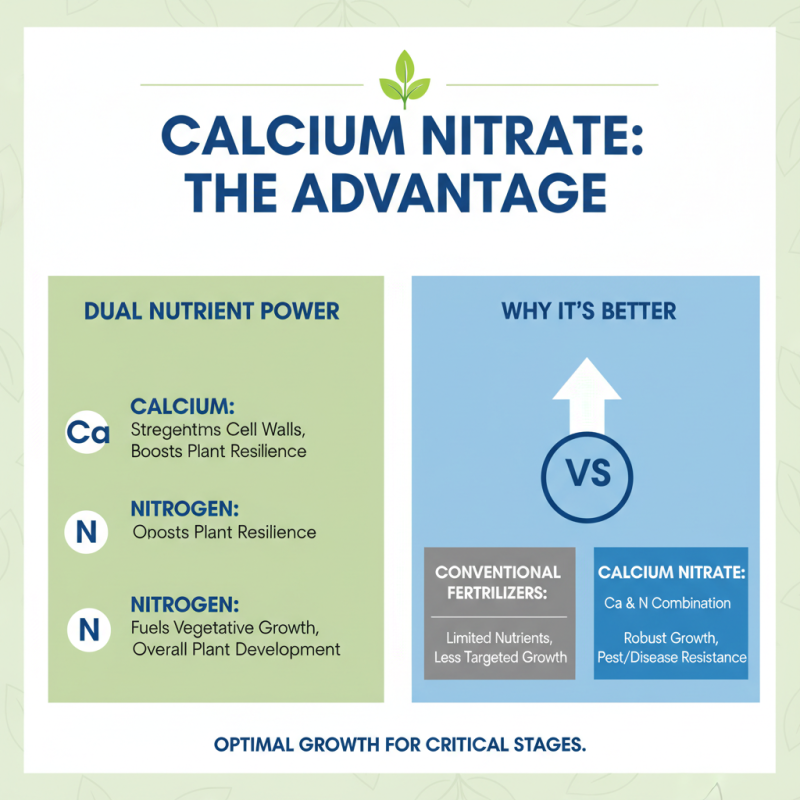 CALCIUM NITRATE: THE ADVANTAGE

DUAL NUTRIENT POWER

Ca
CALCIUM:
Stregentms Cell Walls, Boosts Plant Resilience

N
NITROGEN:
Oposts Plant Resilience

N
NITROGEN:
Fuels Vegetative Growth, Overall Plant Development

WHY IT'S BETTER

VS

CONVENTIONAL FERTRILIZERS:
Limited Nutrients, Less Targeted Growth

CALCIUM NITRATE:
Ca & N Combination
Robust Growth, Pest/Disease Resistance

OPTIMAL GROWTH FOR CRITICAL STAGES.